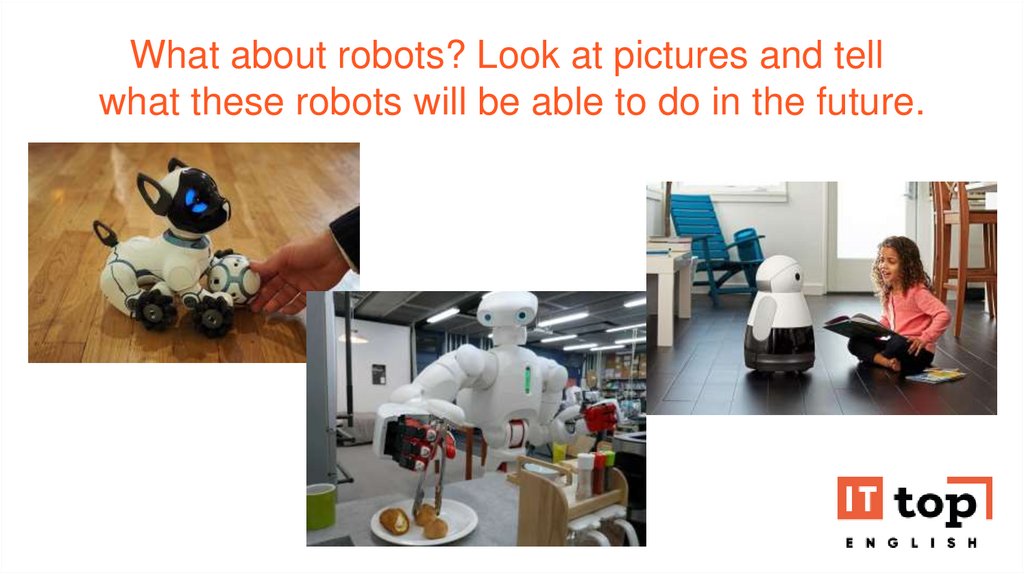 What about robots? Look at pictures and tell what these robots will be able to do in the future.

IT top
ENGLISH